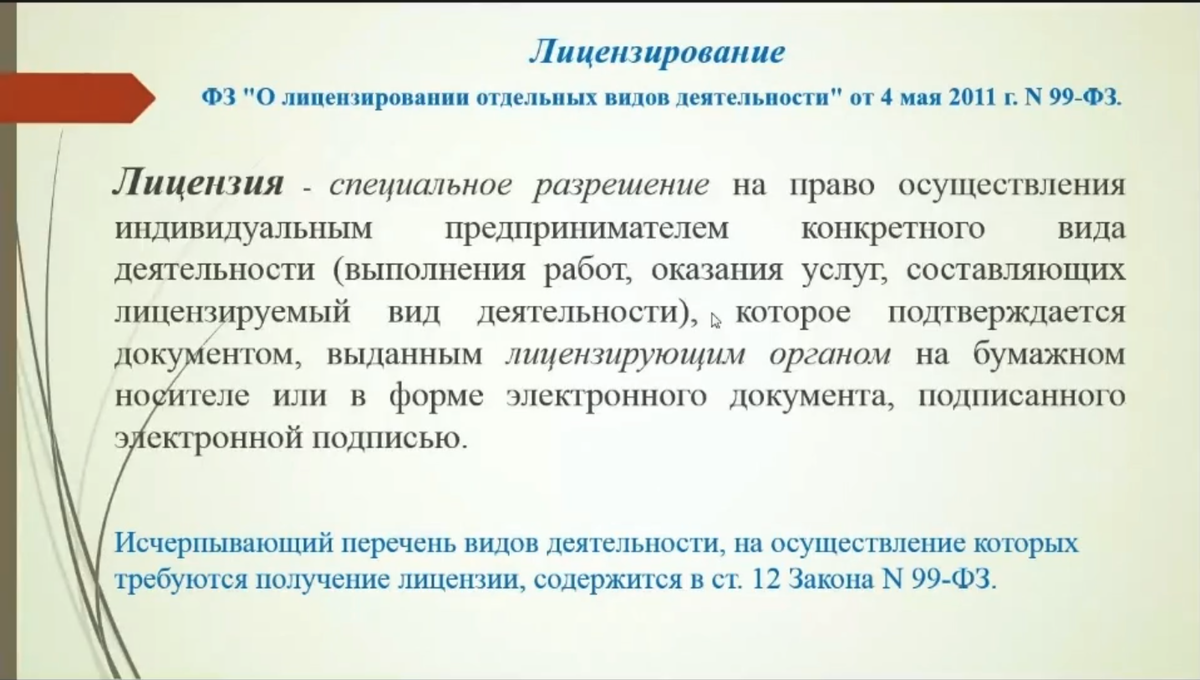 Лицензирование

ФЗ "О лицензировании отдельных видов деятельности" от 4 мая 2011 г. N 99-ФЗ.

Лицензия - специальное разрешение на право осуществления индивидуальным предпринимателем конкретного вида деятельности (выполнения работ, оказания услуг, составляющих лицензируемый вид деятельности), которое подтверждается документом, выданным лицензирующим органом на бумажном носителе или в форме электронного документа, подписанного электронной подписью.

Исчерпывающий перечень видов деятельности, на осуществление которых требуются получение лицензии, содержится в ст. 12 Закона N 99-ФЗ.